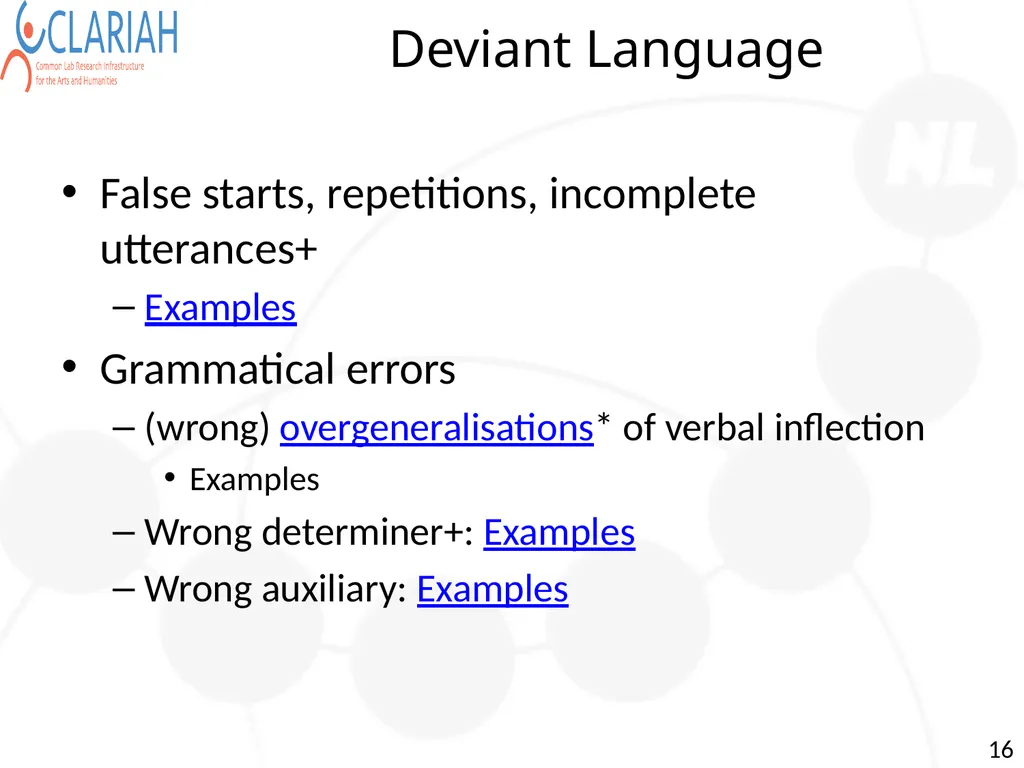 CLARIAH
Common Lab Research Infrastructure for the Arts and Humanities

Deviant Language

• False starts, repetitions, incomplete utterances+
– Examples
• Grammatical errors
– (wrong) overgeneralisations* of verbal inflection
• Examples
– Wrong determiner+: Examples
– Wrong auxiliary: Examples

NL

16